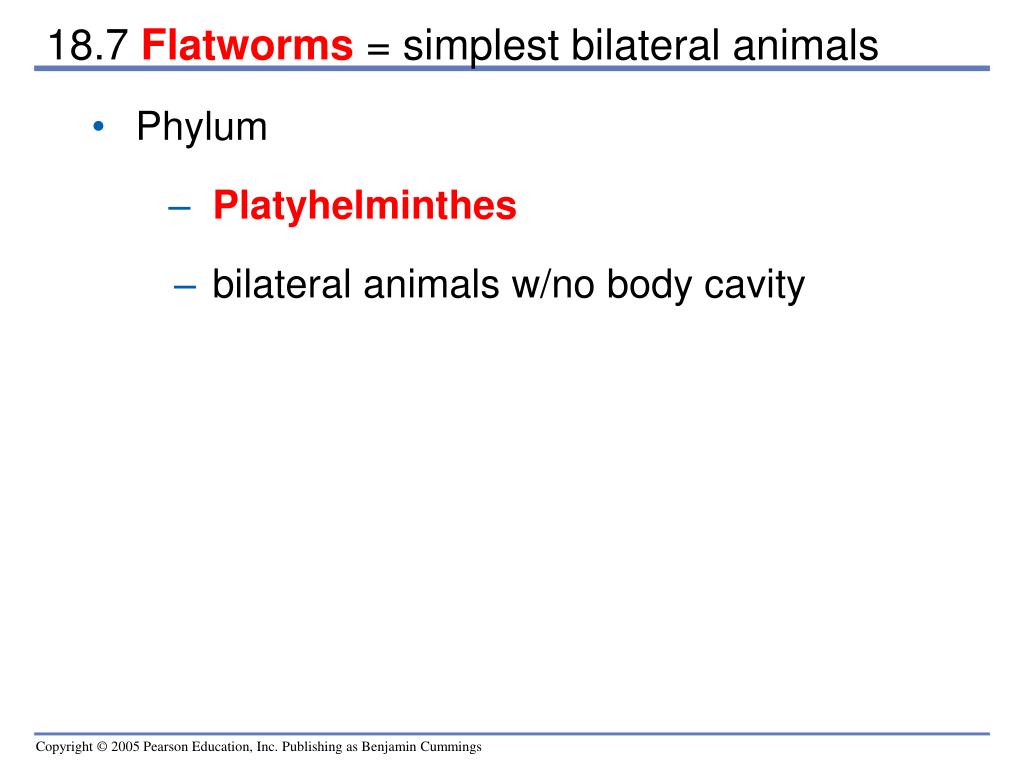 18.7 Flatworms = simplest bilateral animals

• Phylum

– Platyhelminthes

– bilateral animals w/no body cavity

Copyright © 2005 Pearson Education, Inc. Publishing as Benjamin Cummings